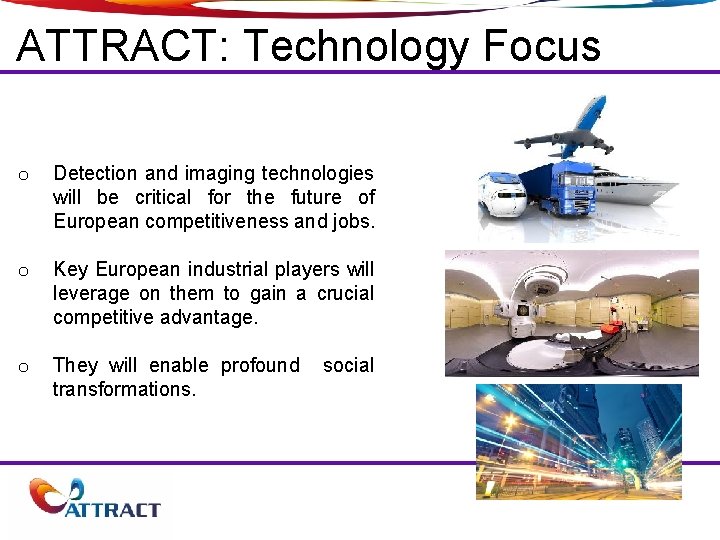 ATTRACT: Technology Focus

o Detection and imaging technologies will be critical for the future of European competitiveness and jobs.

o Key European industrial players will leverage on them to gain a crucial competitive advantage.

o They will enable profound social transformations.

ATTRACT